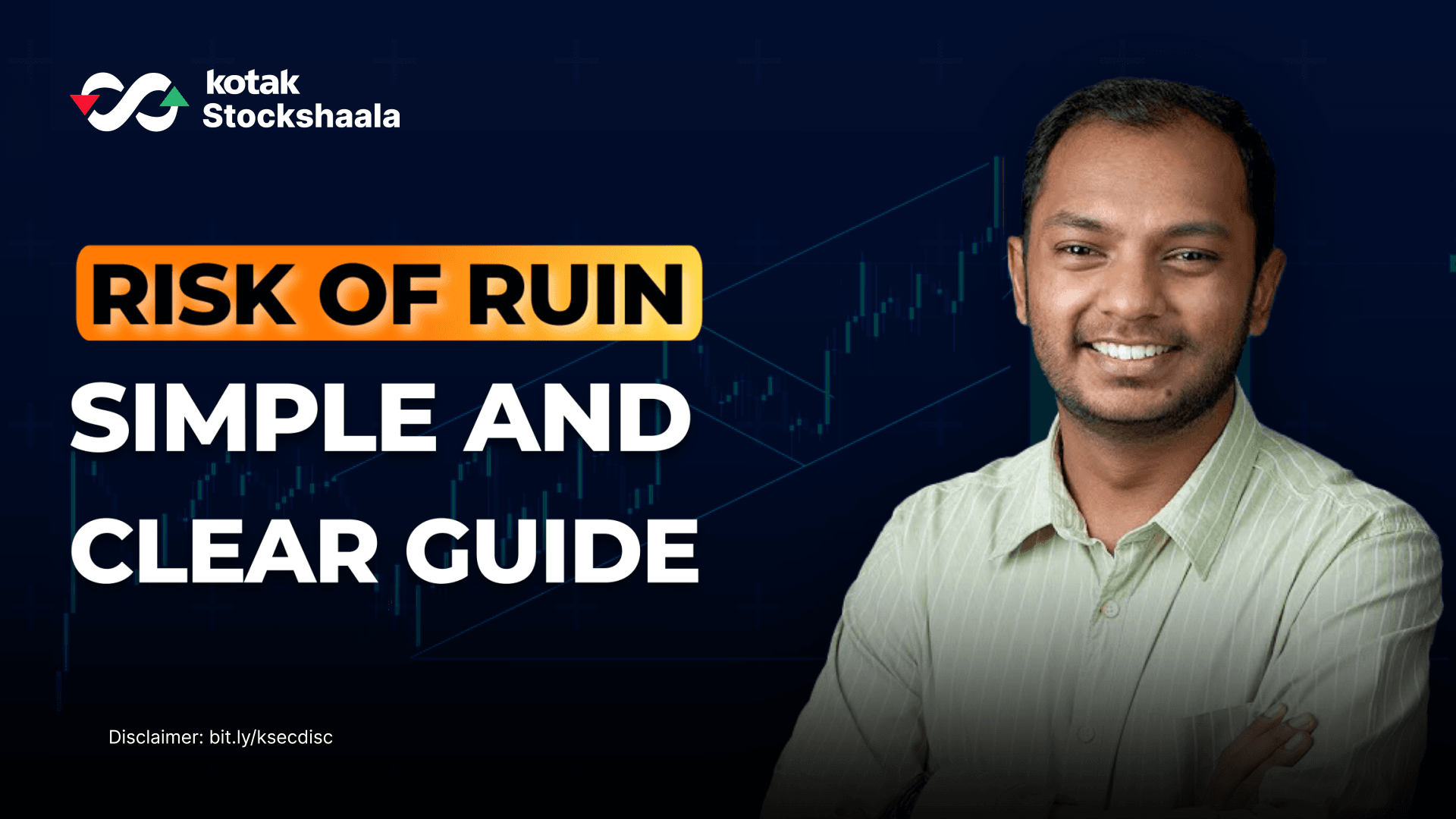 kotak
Stockshaala

RISK OF RUIN
SIMPLE AND
CLEAR GUIDE

Disclaimer: bit.ly/ksecdisc